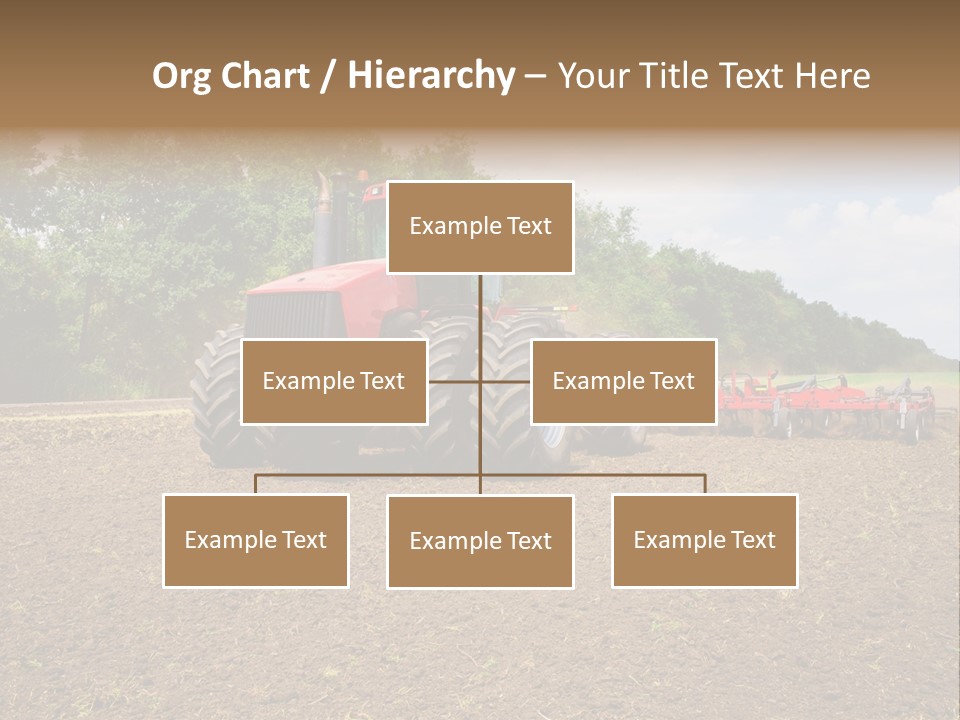 Org Chart / Hierarchy – Your Title Text Here

Example Text

Example Text

Example Text

Example Text

Example Text

Example Text